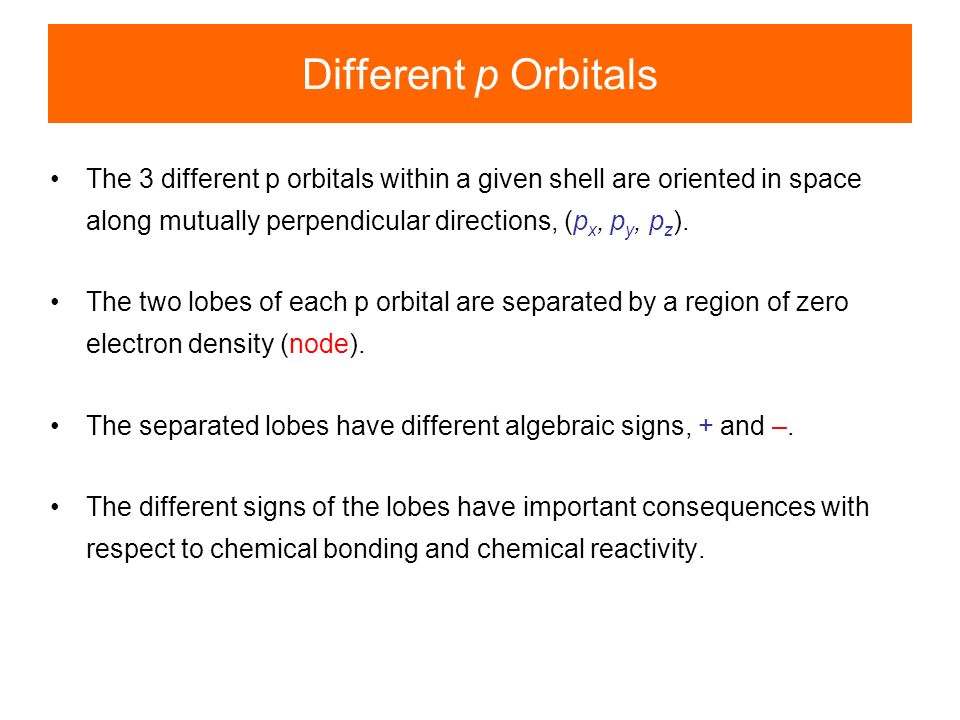 Different p Orbitals

• The 3 different p orbitals within a given shell are oriented in space along mutually perpendicular directions, ($p_x$, $p_y$, $p_z$).

• The two lobes of each p orbital are separated by a region of zero electron density (node).

• The separated lobes have different algebraic signs, + and –.

• The different signs of the lobes have important consequences with respect to chemical bonding and chemical reactivity.